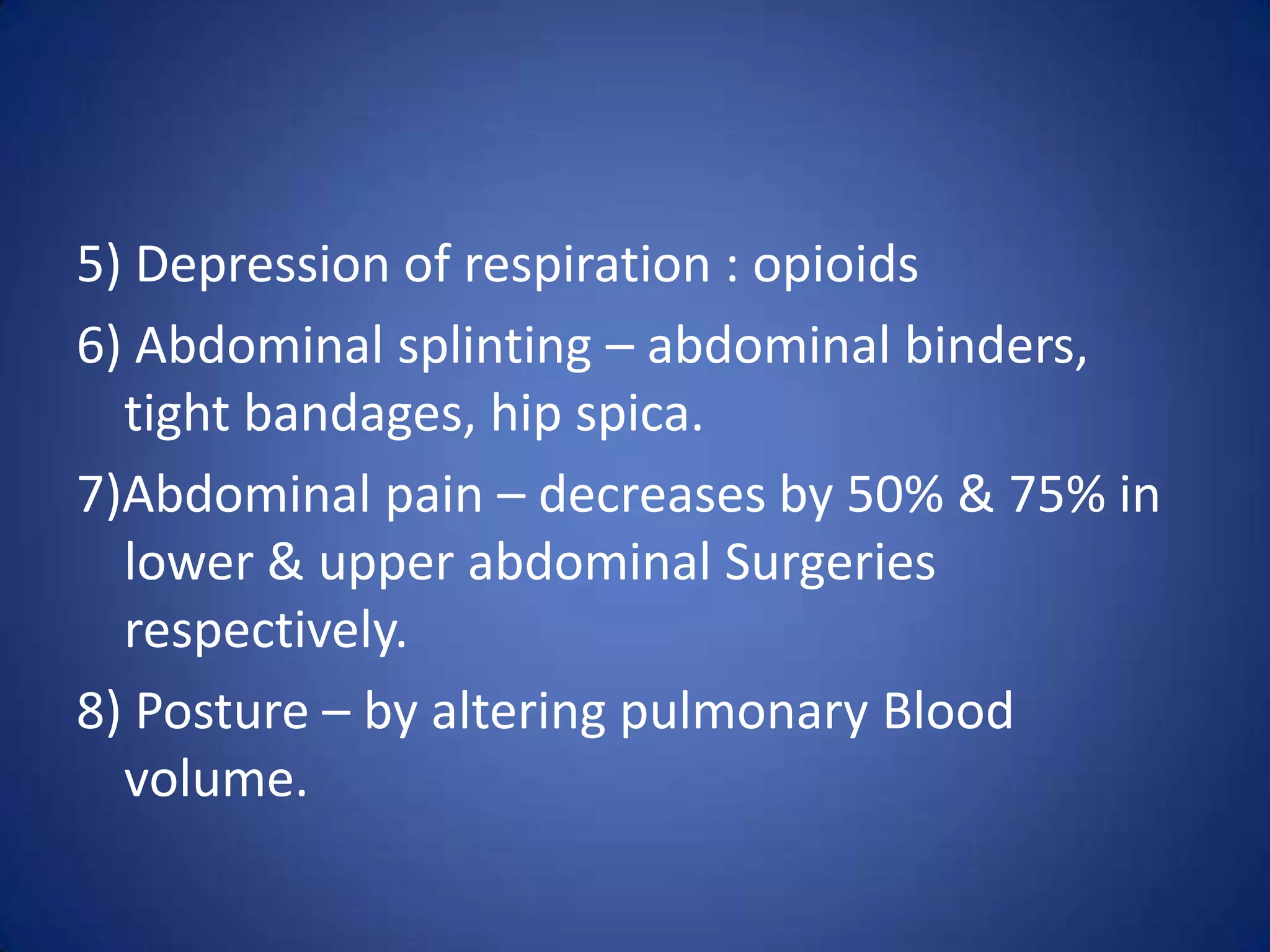 5) Depression of respiration : opioids

6) Abdominal splinting – abdominal binders, tight bandages, hip spica.

7)Abdominal pain – decreases by 50% & 75% in lower & upper abdominal Surgeries respectively.

8) Posture – by altering pulmonary Blood volume.